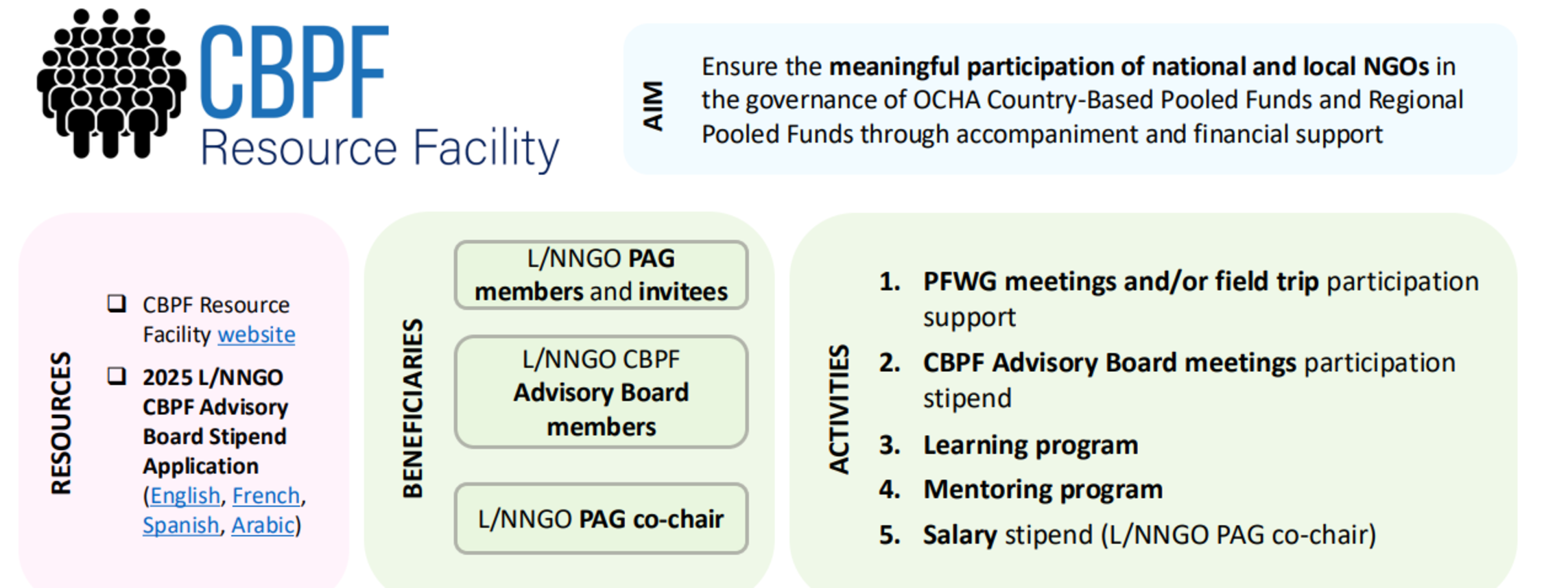 CBPF
Resource Facility

AIM

Ensure the meaningful participation of national and local NGOs in the governance of OCHA Country-Based Pooled Funds and Regional Pooled Funds through accompaniment and financial support

RESOURCES

❑ CBPF Resource Facility website

❑ 2025 L/NNGO CBPF Advisory Board Stipend Application (English, French, Spanish, Arabic)

BENEFICIARIES

L/NNGO PAG members and invitees

L/NNGO CBPF Advisory Board members

L/NNGO PAG co-chair

ACTIVITIES

1. PFWG meetings and/or field trip participation support
2. CBPF Advisory Board meetings participation stipend
3. Learning program
4. Mentoring program
5. Salary stipend (L/NNGO PAG co-chair)